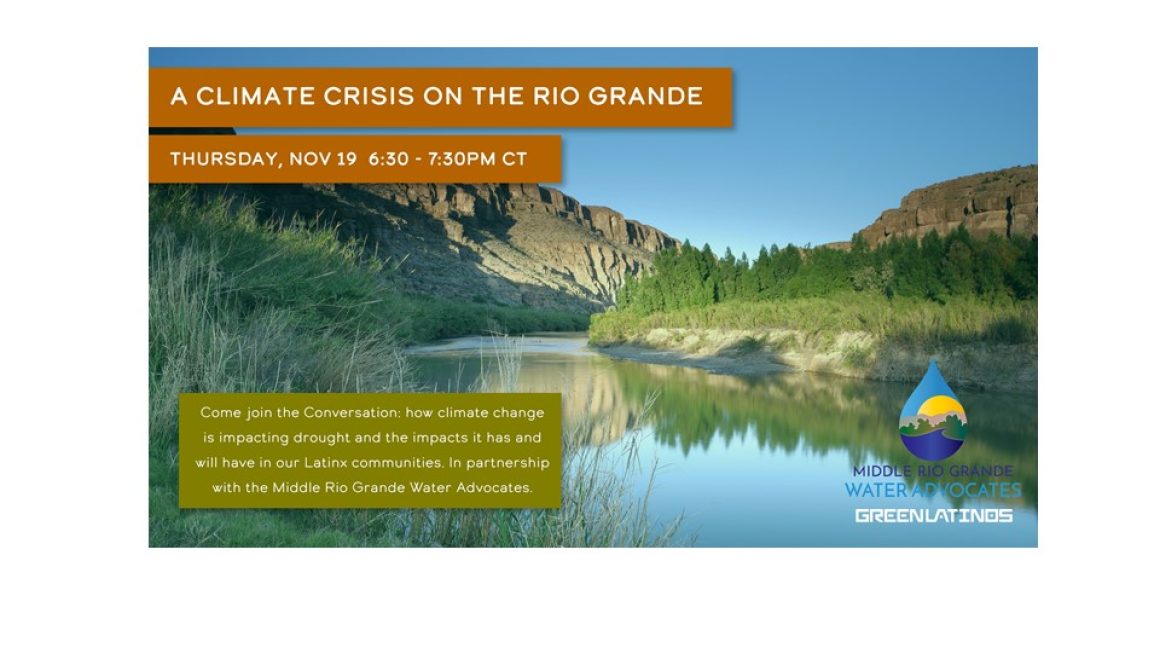 A CLIMATE CRISIS ON THE RIO GRANDE

THURSDAY, NOV 19 6:30 - 7:30PM CT

Come join the Conversation: how climate change is impacting drought and the impacts it has and will have in our Latinx communities. In partnership with the Middle Rio Grande Water Advocates.

MIDDLE RIO GRANDE WATER ADVOCATES

GREENLATINOS